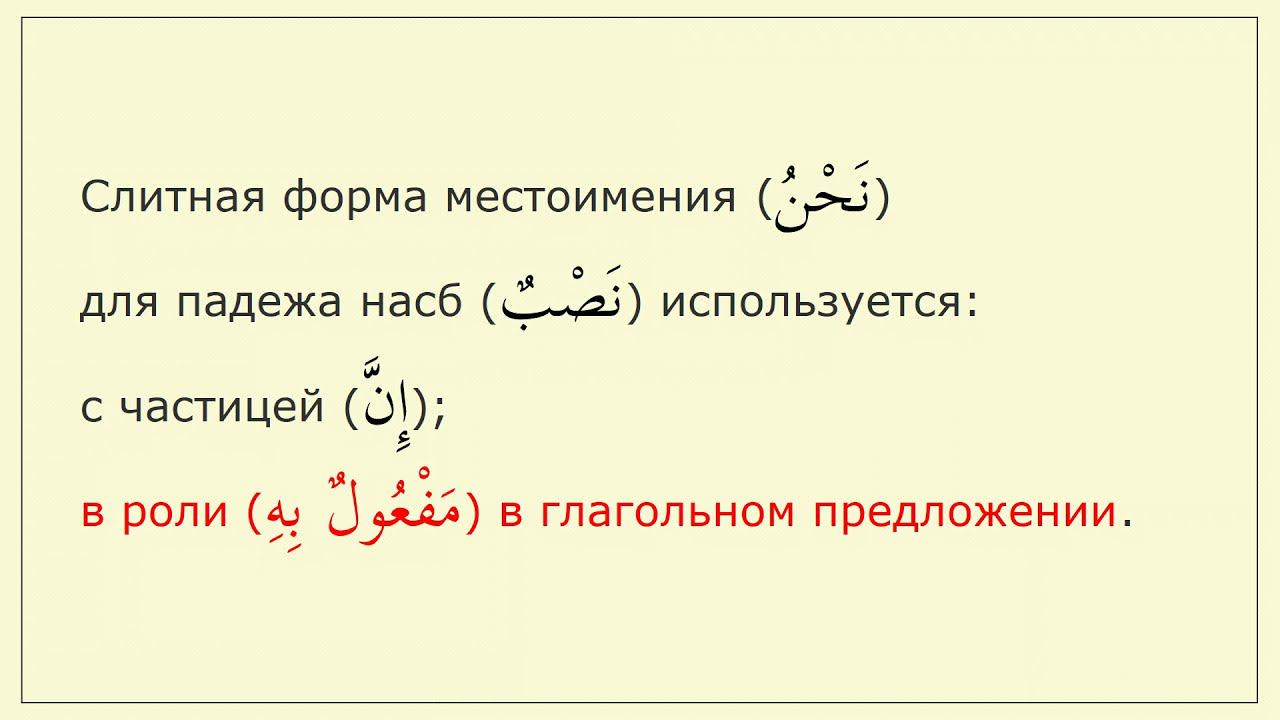 Слитная форма местоимения (نَحْنُ)

для падежа насб (نَصْبٌ) используется:

с частицей (إِنَّ);

в роли (مَفْعُولٌ بِهِ) в глагольном предложении.